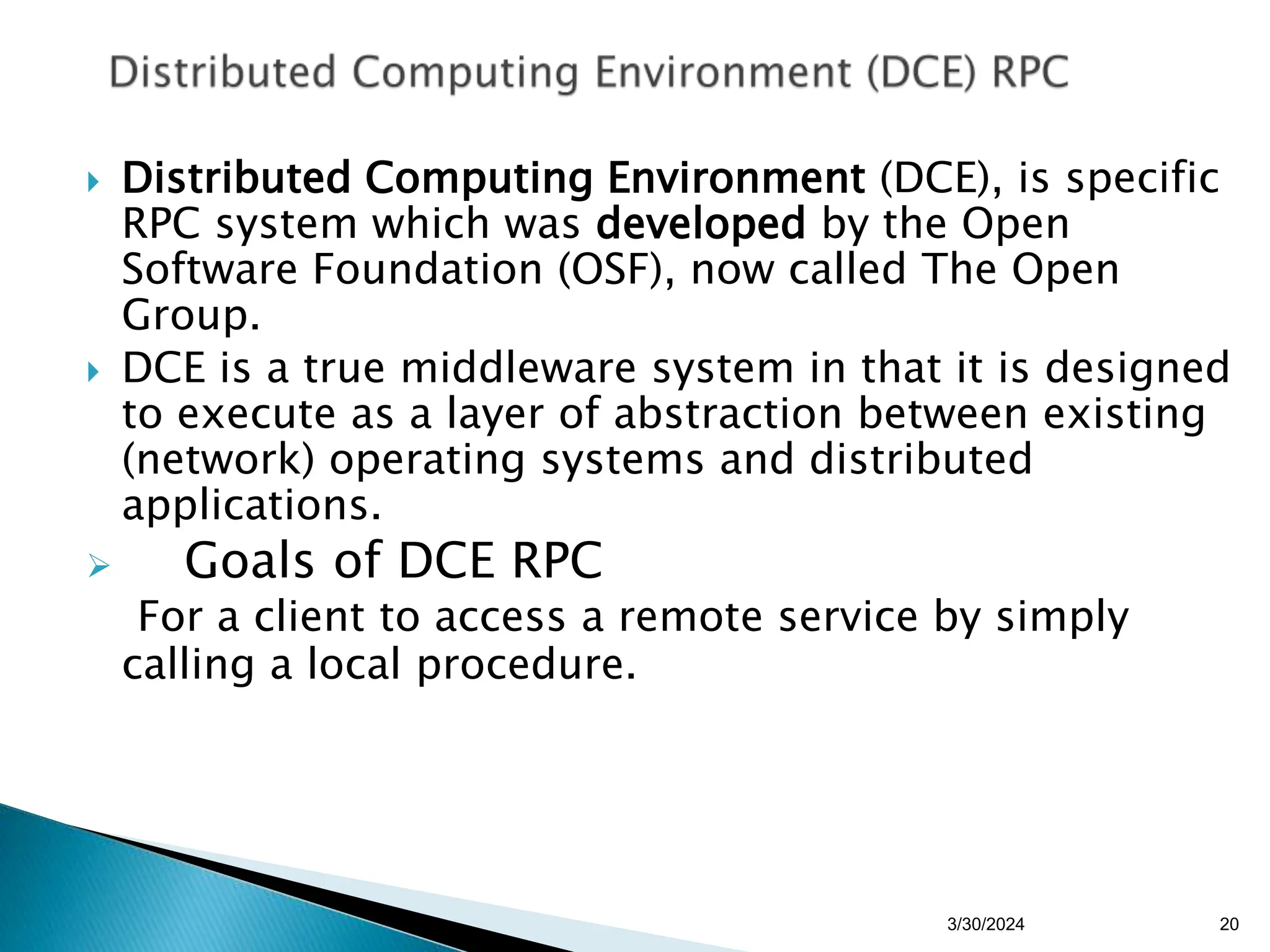 Distributed Computing Environment (DCE) RPC

Distributed Computing Environment (DCE), is specific RPC system which was developed by the Open Software Foundation (OSF), now called The Open Group.

DCE is a true middleware system in that it is designed to execute as a layer of abstraction between existing (network) operating systems and distributed applications.

Goals of DCE RPC

For a client to access a remote service by simply calling a local procedure.

3/30/2024

20